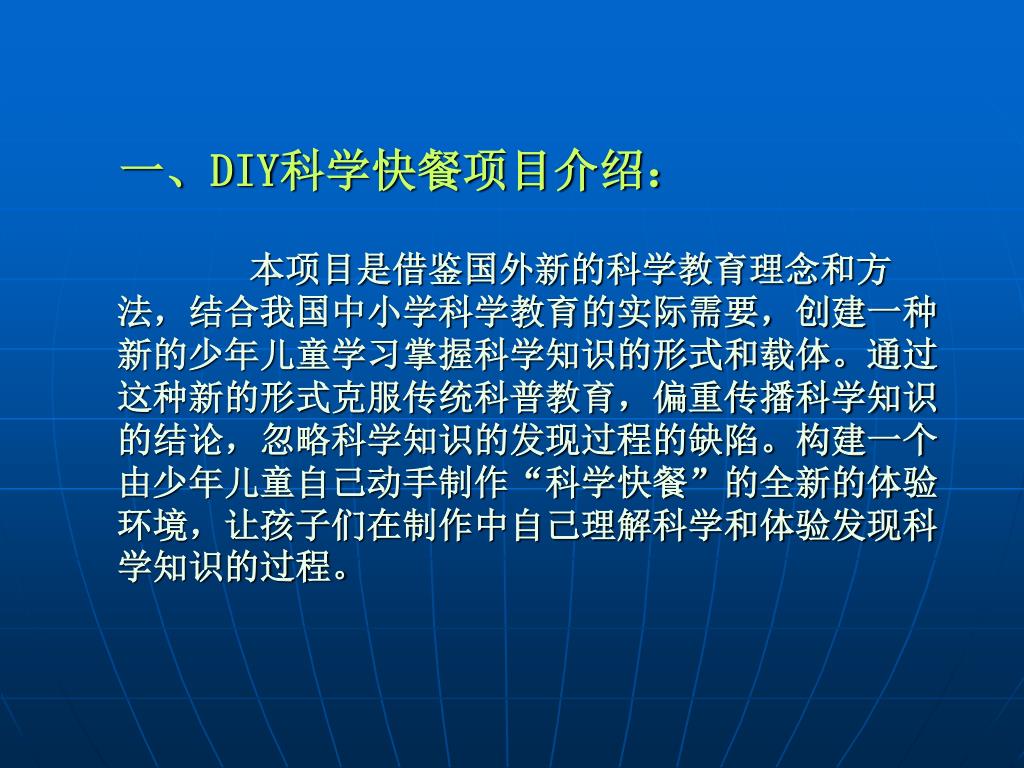 一、DIY科学快餐项目介绍：

本项目是借鉴国外新的科学教育理念和方法，结合我国中小学科学教育的实际需要，创建一种新的少年儿童学习掌握科学知识的形式和载体。通过这种新的形式克服传统科普教育，偏重传播科学知识的结论，忽略科学知识的发现过程的缺陷。构建一个由少年儿童自己动手制作“科学快餐”的全新的体验环境，让孩子们在制作中自己理解科学和体验发现科学知识的过程。